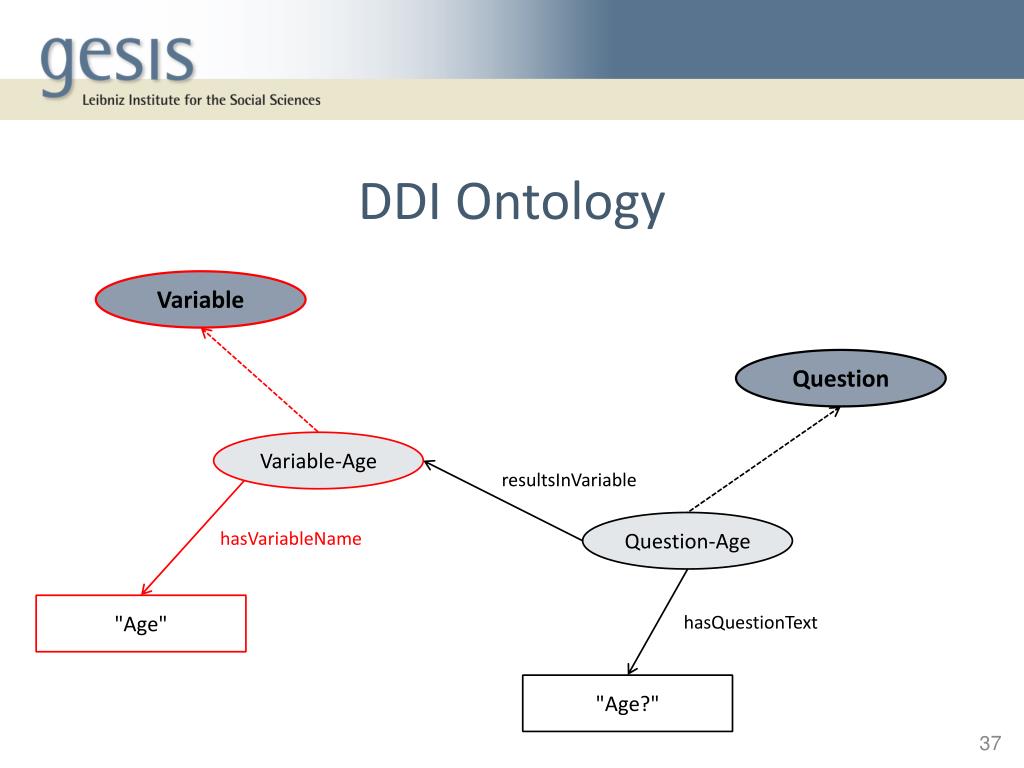 gesis
Leibniz Institute for the Social Sciences

DDI Ontology

Variable

Question

Variable-Age

resultsInVariable

hasVariableName

Question-Age

"Age"

hasQuestionText

"Age?"

37